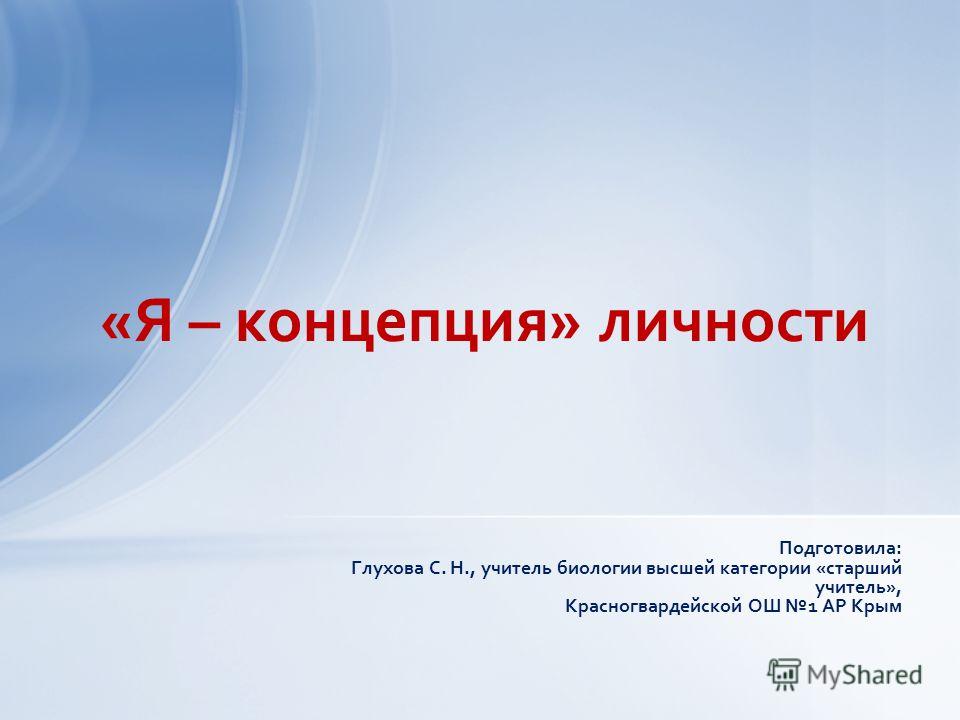 «Я – концепция» личности

Подготовила:
Глухова С. Н., учитель биологии высшей категории «старший учитель»,
Красногвардейской ОШ №1 АР Крым

MyShared